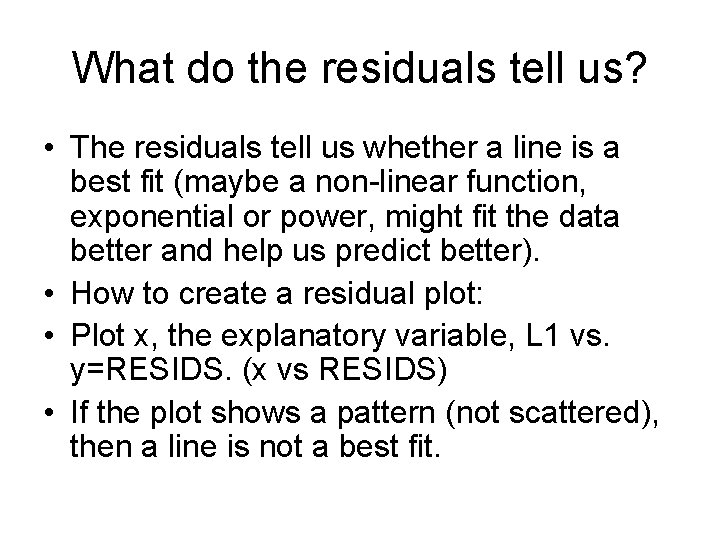 What do the residuals tell us?

• The residuals tell us whether a line is a best fit (maybe a non-linear function, exponential or power, might fit the data better and help us predict better).
• How to create a residual plot:
• Plot x, the explanatory variable, L1 vs. y=RESIDS. (x vs RESIDS)
• If the plot shows a pattern (not scattered), then a line is not a best fit.